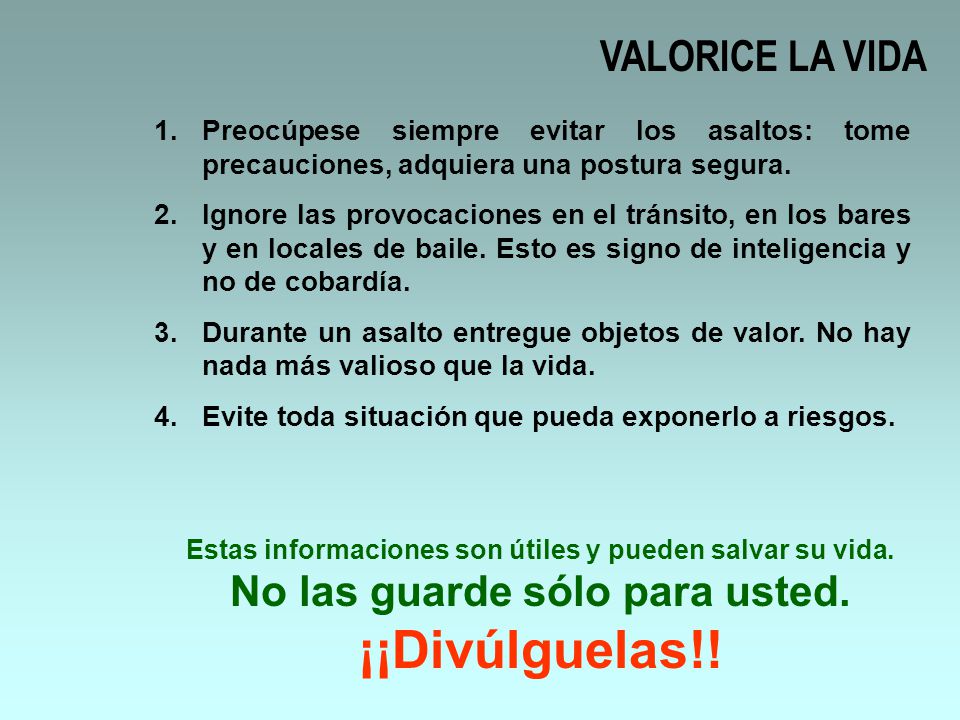 VALORICE LA VIDA

1. Preocúpese siempre evitar los asaltos: tome precauciones, adquiera una postura segura.

2. Ignore las provocaciones en el tránsito, en los bares y en locales de baile. Esto es signo de inteligencia y no de cobardía.

3. Durante un asalto entregue objetos de valor. No hay nada más valioso que la vida.

4. Evite toda situación que pueda exponerlo a riesgos.

Estas informaciones son útiles y pueden salvar su vida.

No las guarde sólo para usted.

¡¡Divúlguelas!!